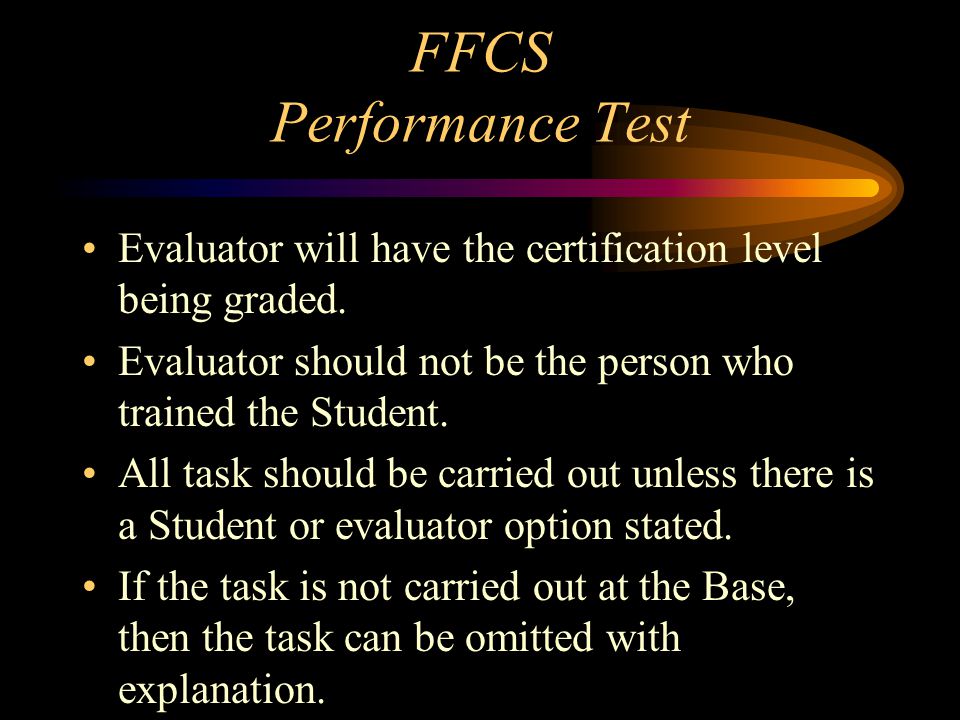 FFCS
Performance Test

• Evaluator will have the certification level being graded.
• Evaluator should not be the person who trained the Student.
• All task should be carried out unless there is a Student or evaluator option stated.
• If the task is not carried out at the Base, then the task can be omitted with explanation.